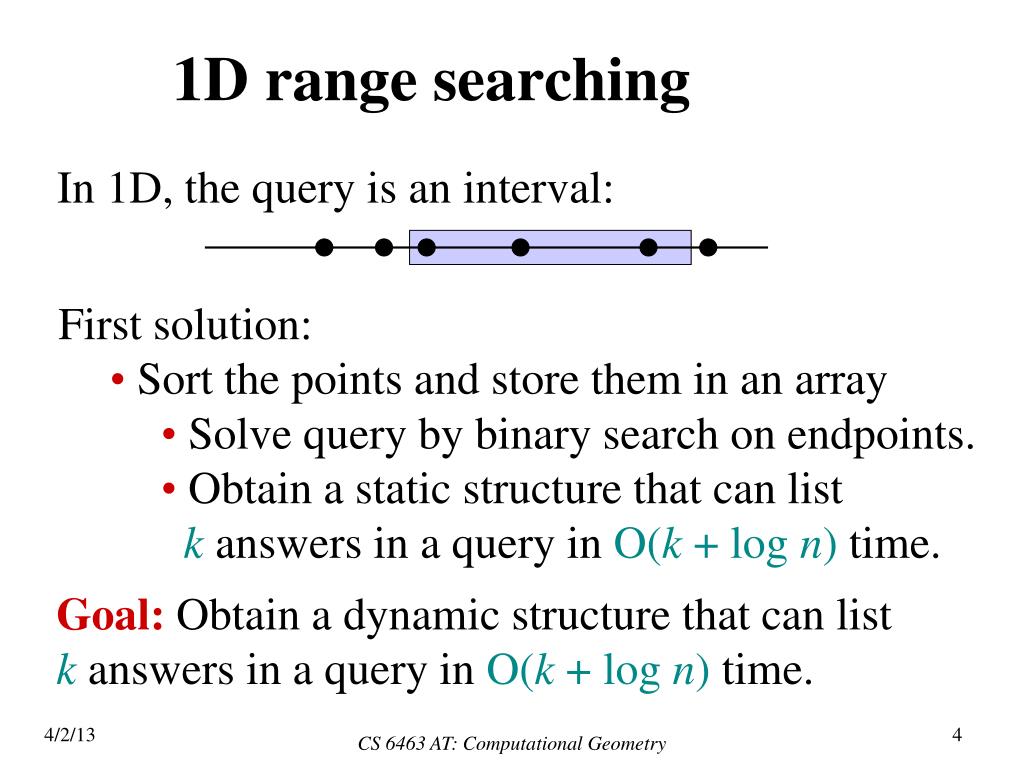 1D range searching

In 1D, the query is an interval:

First solution:
• Sort the points and store them in an array
• Solve query by binary search on endpoints.
• Obtain a static structure that can list $k$ answers in a query in $O(k + \log n)$ time.

Goal: Obtain a dynamic structure that can list $k$ answers in a query in $O(k + \log n)$ time.

4/2/13

CS 6463 AT: Computational Geometry

4